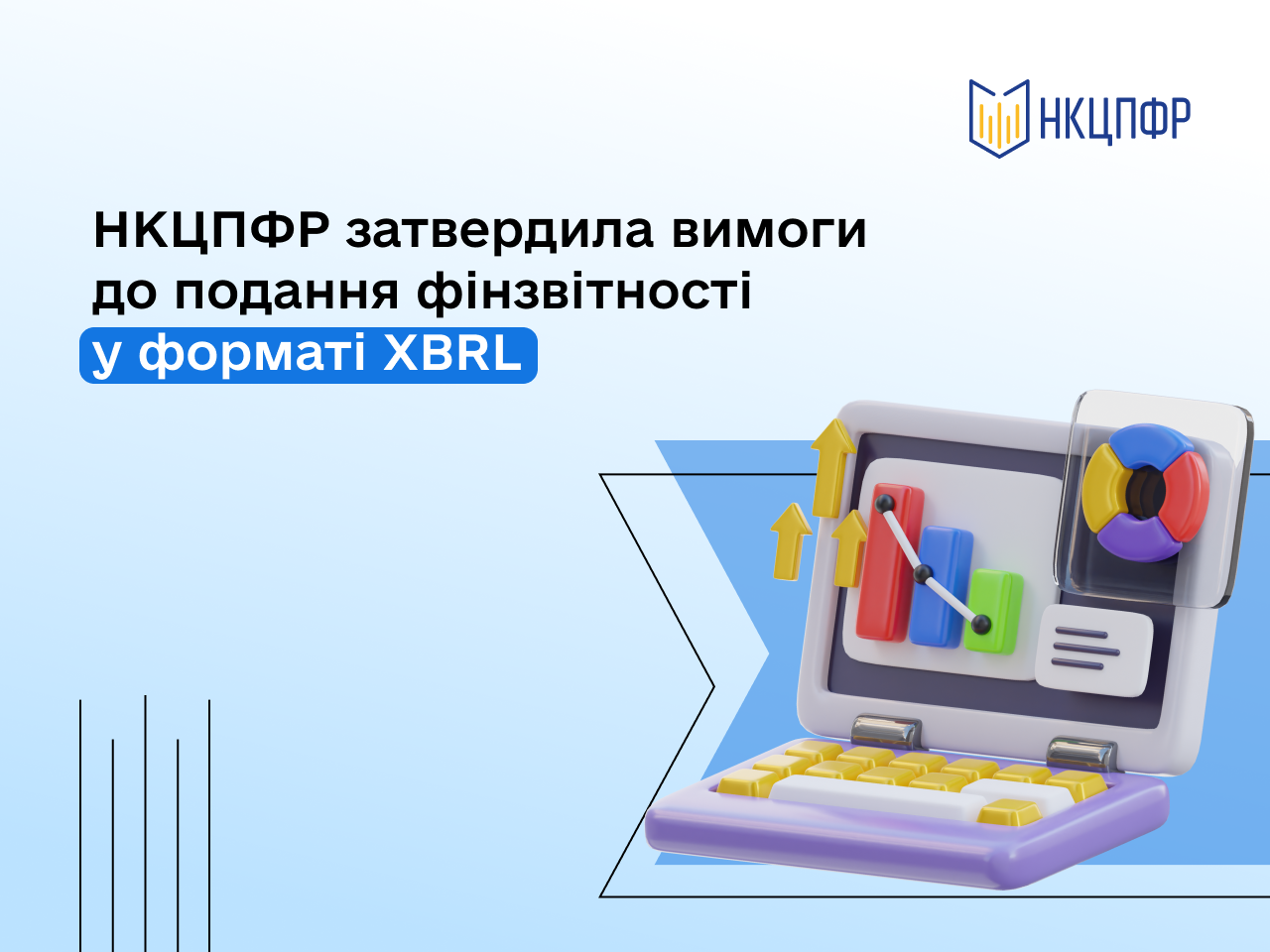 НКЦПФР

НКЦПФР затвердила вимоги до подання фінзвітності у форматі XBRL